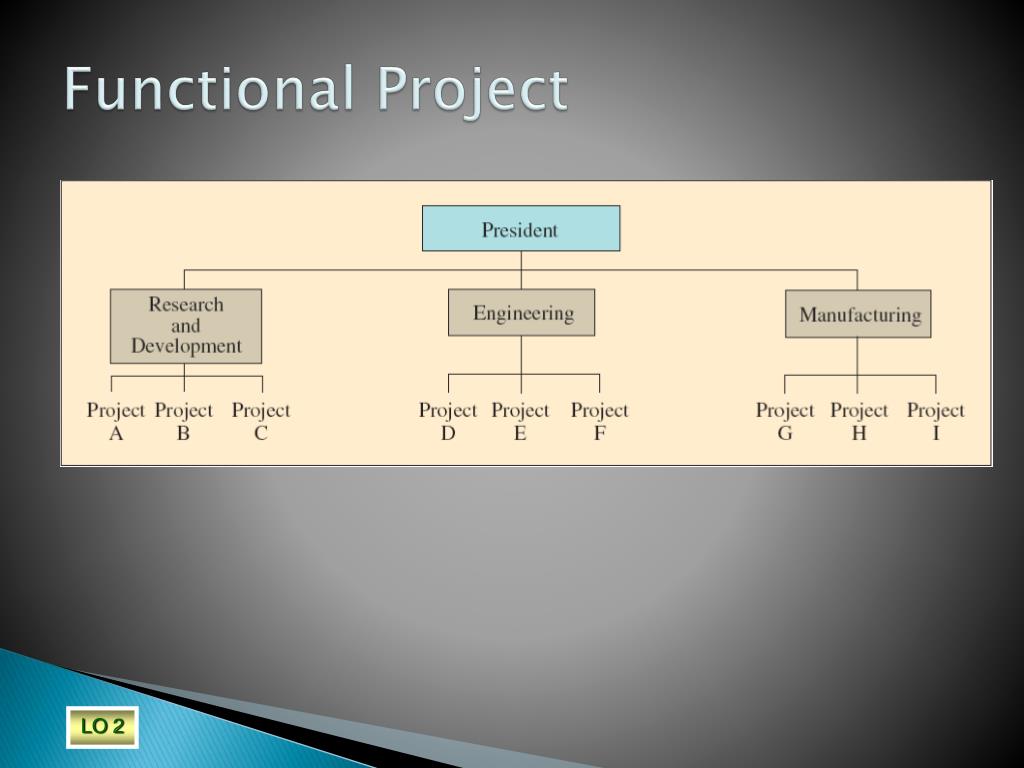 Functional Project

President

Research and Development

Engineering

Manufacturing

Project A

Project B

Project C

Project D

Project E

Project F

Project G

Project H

Project I

LO 2